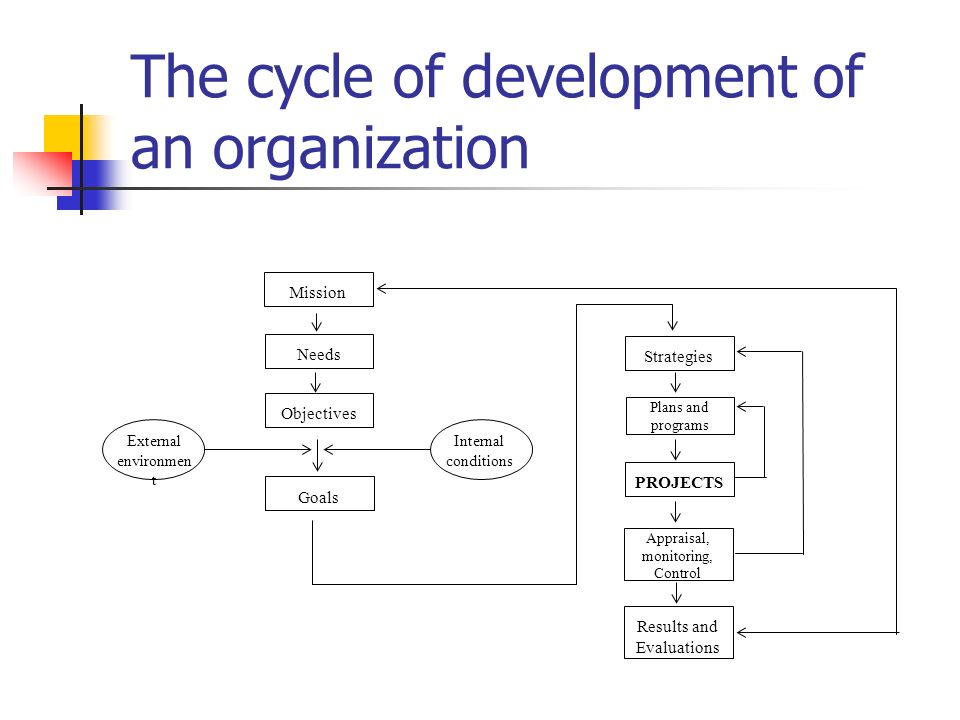 The cycle of development of an organization

Mission

Needs

Objectives

External environmen t

Internal conditions

Goals

Strategies

Plans and programs

PROJECTS

Appraisal, monitoring, Control

Results and Evaluations